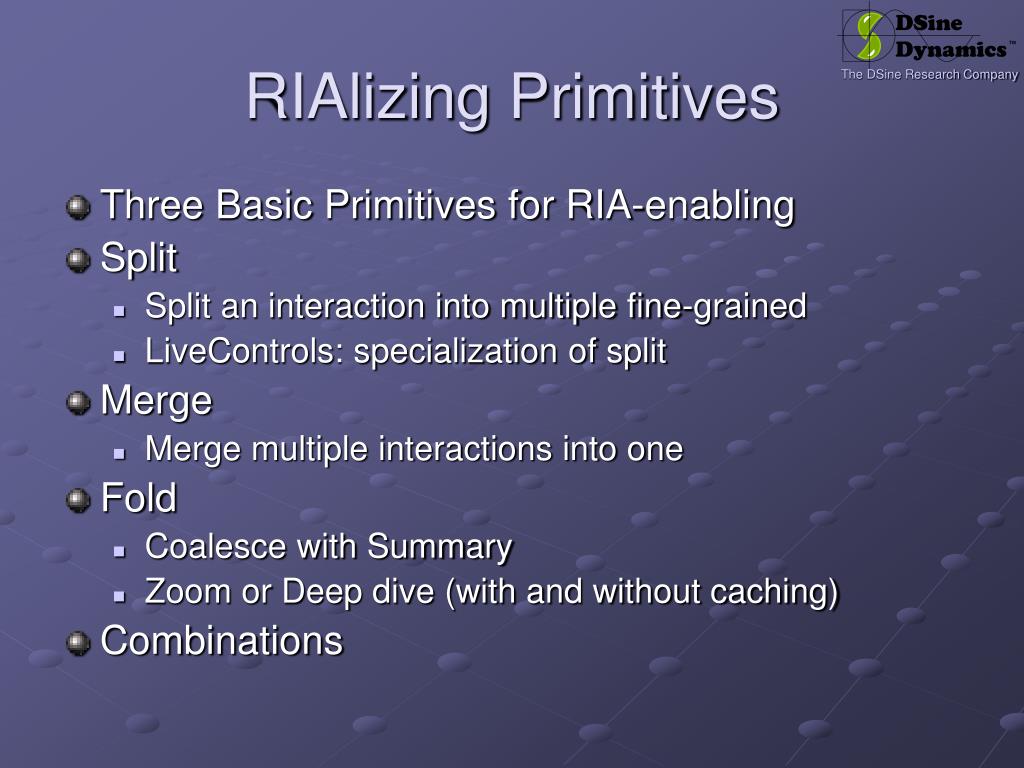 DSine Dynamics™
The DSine Research Company

RIAlizing Primitives

Three Basic Primitives for RIA-enabling

Split

Split an interaction into multiple fine-grained

LiveControls: specialization of split

Merge

Merge multiple interactions into one

Fold

Coalesce with Summary

Zoom or Deep dive (with and without caching)

Combinations